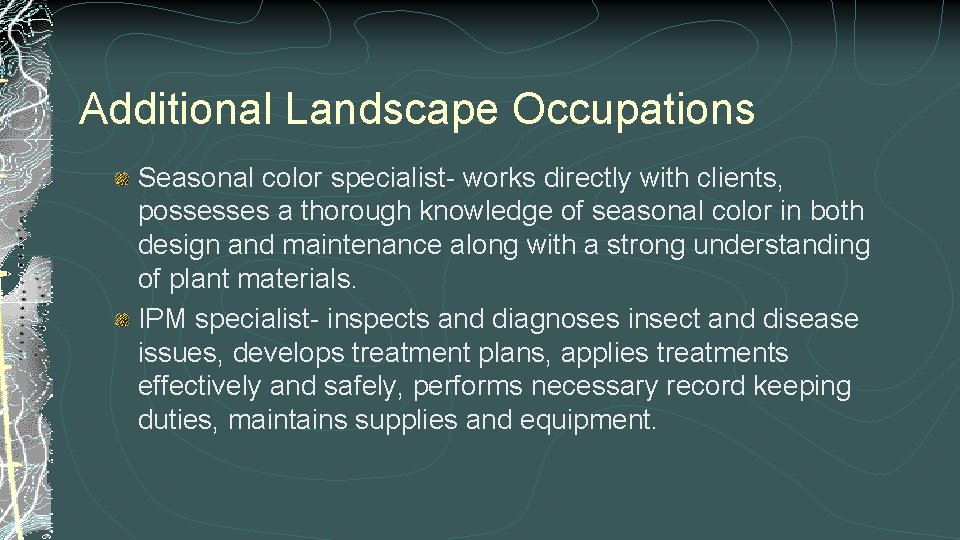 Additional Landscape Occupations

Seasonal color specialist- works directly with clients, possesses a thorough knowledge of seasonal color in both design and maintenance along with a strong understanding of plant materials.

IPM specialist- inspects and diagnoses insect and disease issues, develops treatment plans, applies treatments effectively and safely, performs necessary record keeping duties, maintains supplies and equipment.